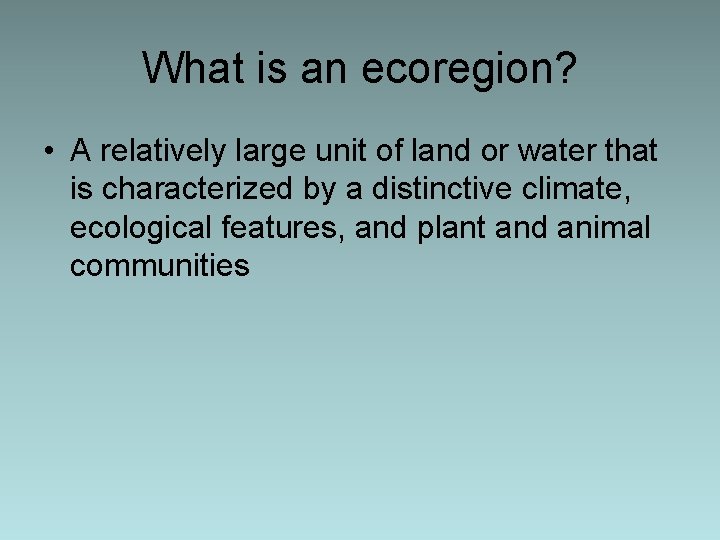 What is an ecoregion?

• A relatively large unit of land or water that is characterized by a distinctive climate, ecological features, and plant and animal communities